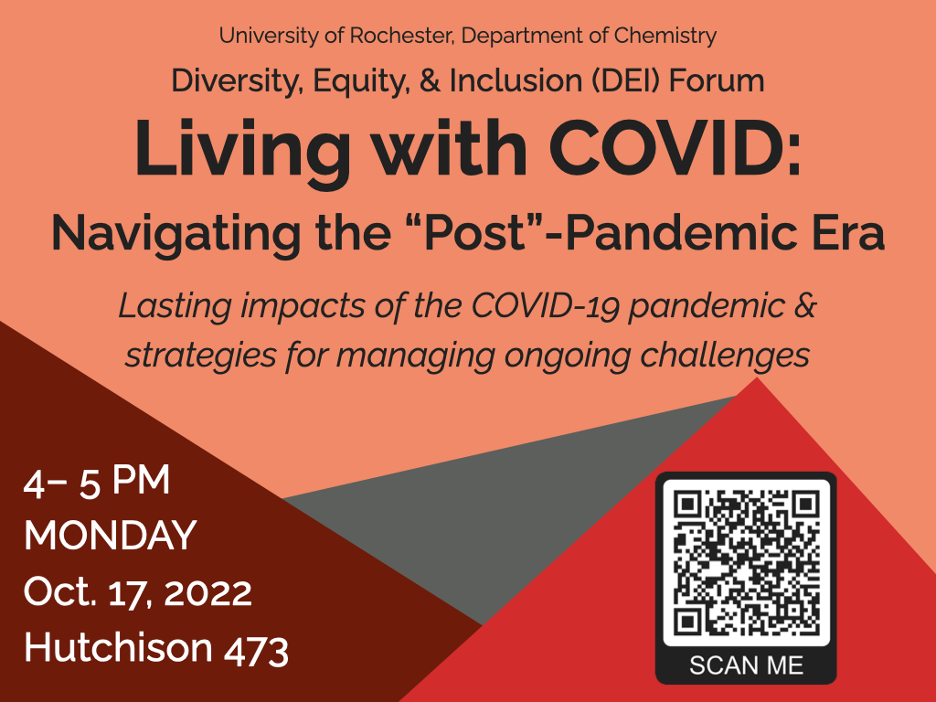 University of Rochester, Department of Chemistry

Diversity, Equity, & Inclusion (DEI) Forum

Living with COVID:

Navigating the “Post”-Pandemic Era

Lasting impacts of the COVID-19 pandemic & strategies for managing ongoing challenges

4– 5 PM
MONDAY
Oct. 17, 2022
Hutchison 473

SCAN ME